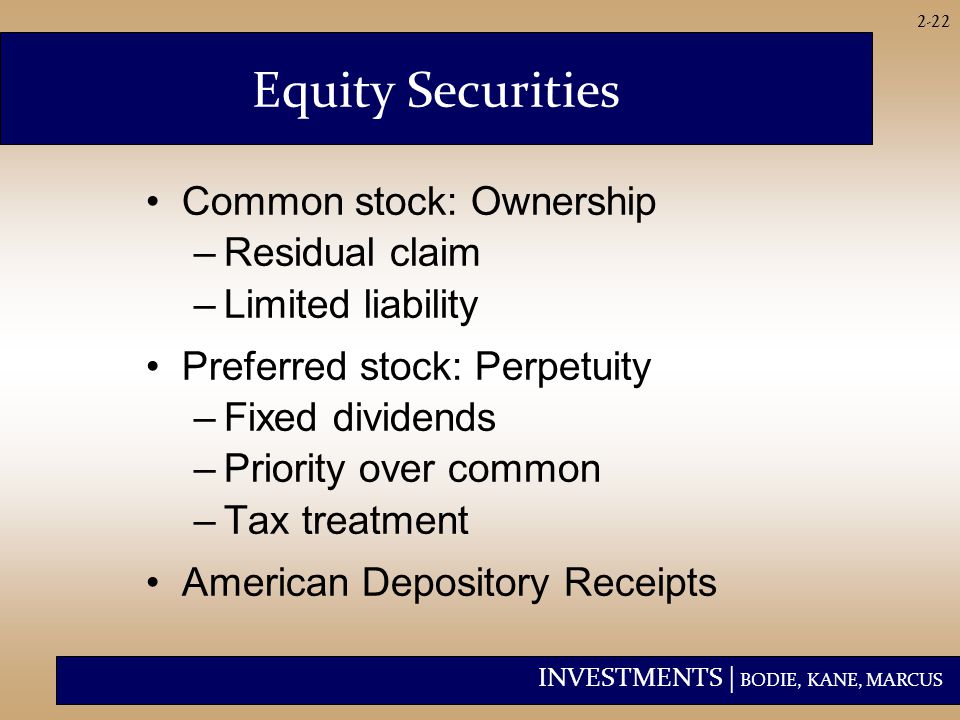 2-22

Equity Securities

• Common stock: Ownership
– Residual claim
– Limited liability
• Preferred stock: Perpetuity
– Fixed dividends
– Priority over common
– Tax treatment
• American Depository Receipts

INVESTMENTS | BODIE, KANE, MARCUS